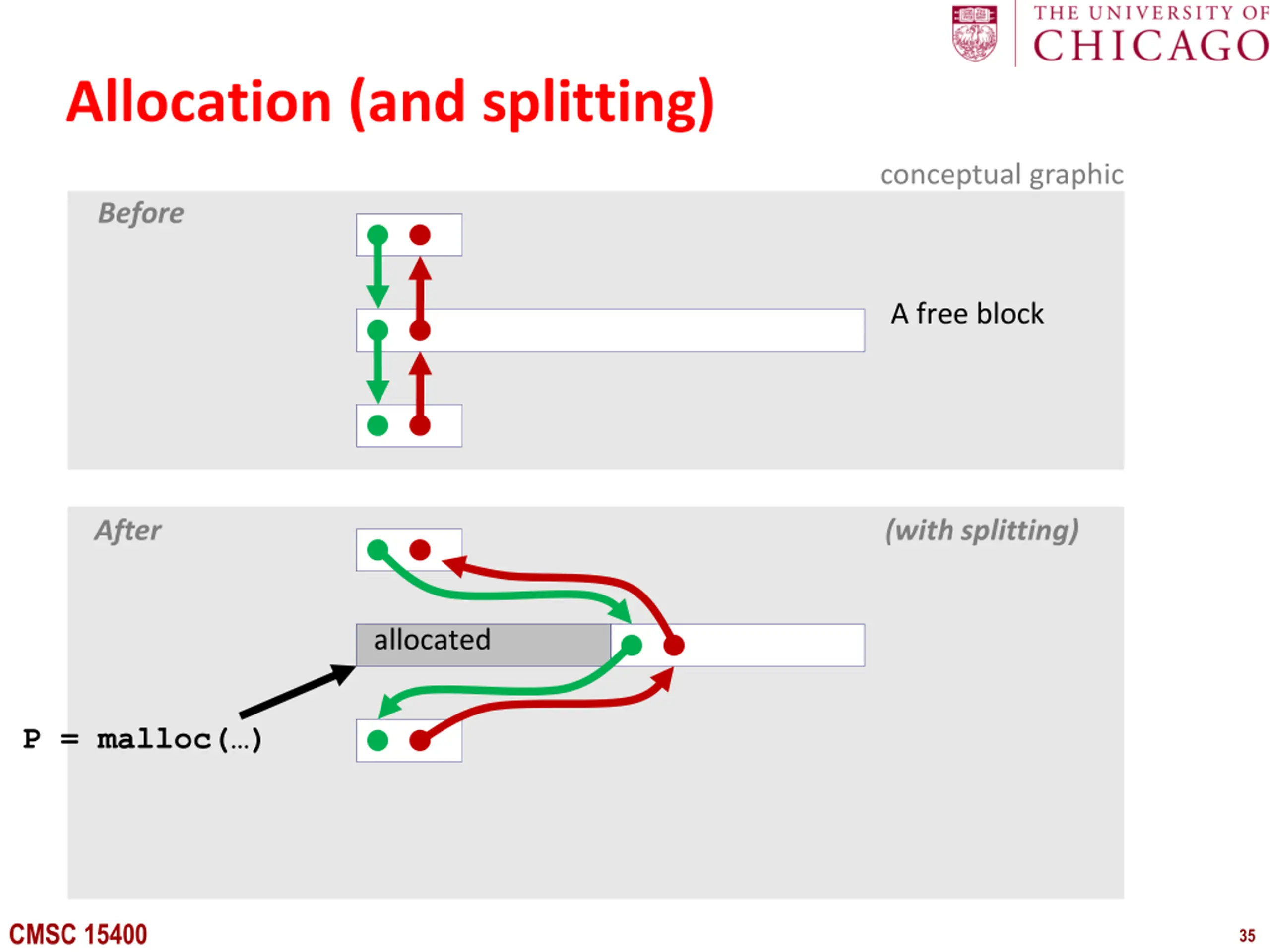 THE UNIVERSITY OF
CHICAGO

Allocation (and splitting)

conceptual graphic

Before

A free block

After

(with splitting)

allocated

P = malloc(…)

CMSC 15400

35